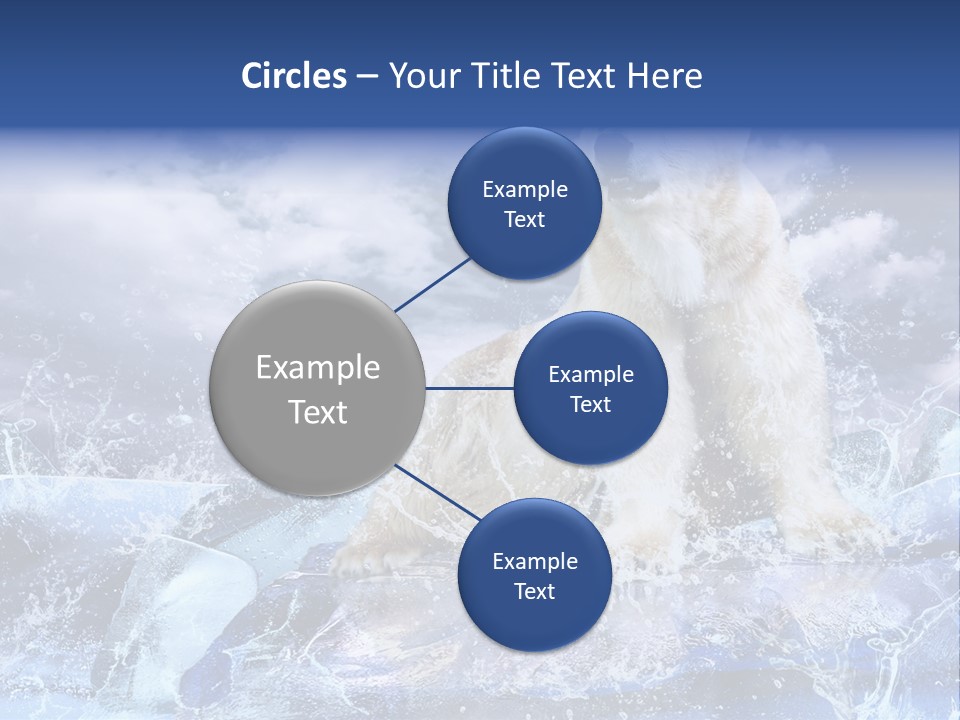 Circles – Your Title Text Here

Example Text

Example Text

Example Text

Example Text